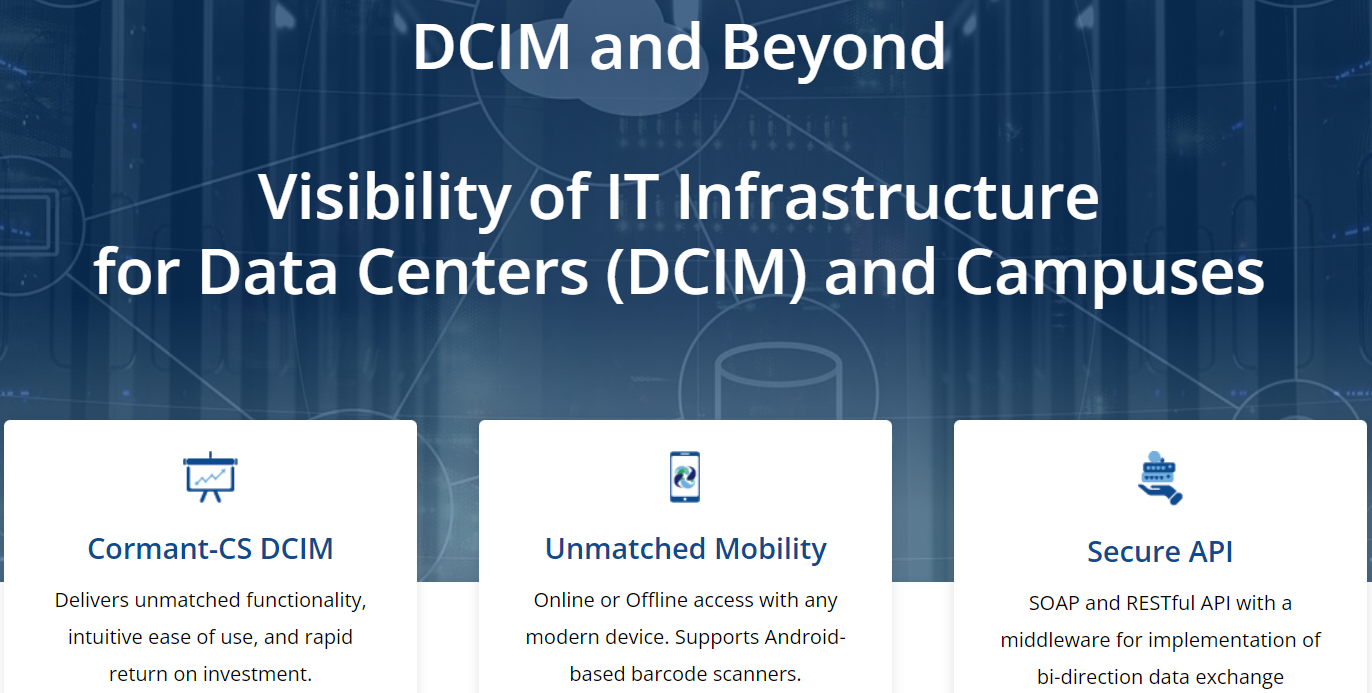 DCIM and Beyond

Visibility of IT Infrastructure for Data Centers (DCIM) and Campuses

Cormant-CS DCIM

Delivers unmatched functionality, intuitive ease of use, and rapid return on investment.

Unmatched Mobility

Online or Offline access with any modern device. Supports Android-based barcode scanners.

Secure API

SOAP and RESTful API with a middleware for implementation of bi-direction data exchange